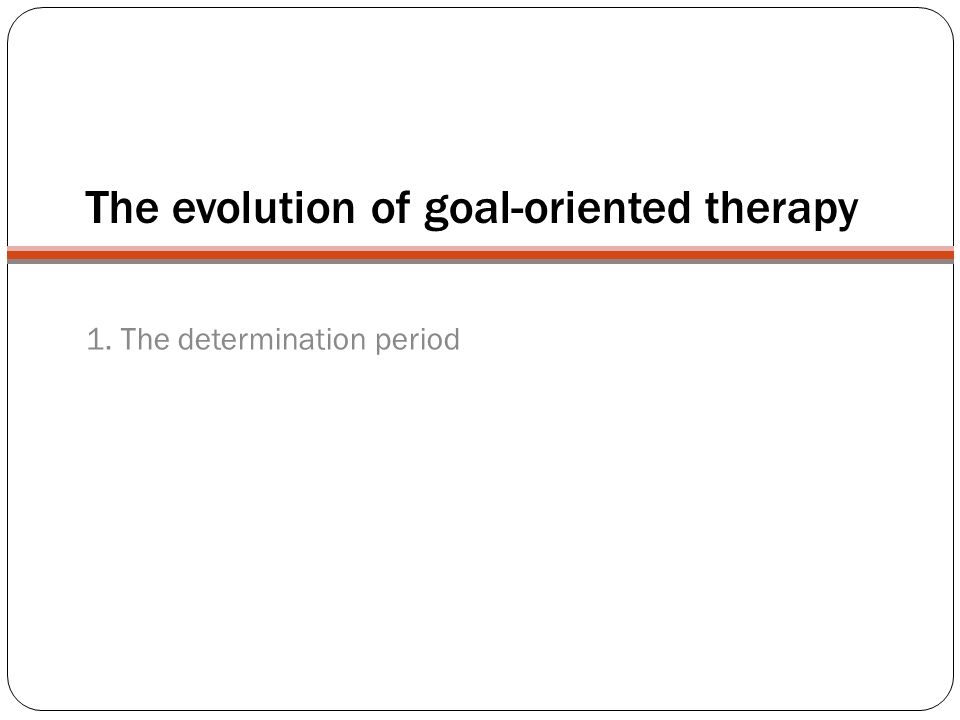 The evolution of goal-oriented therapy

1. The determination period